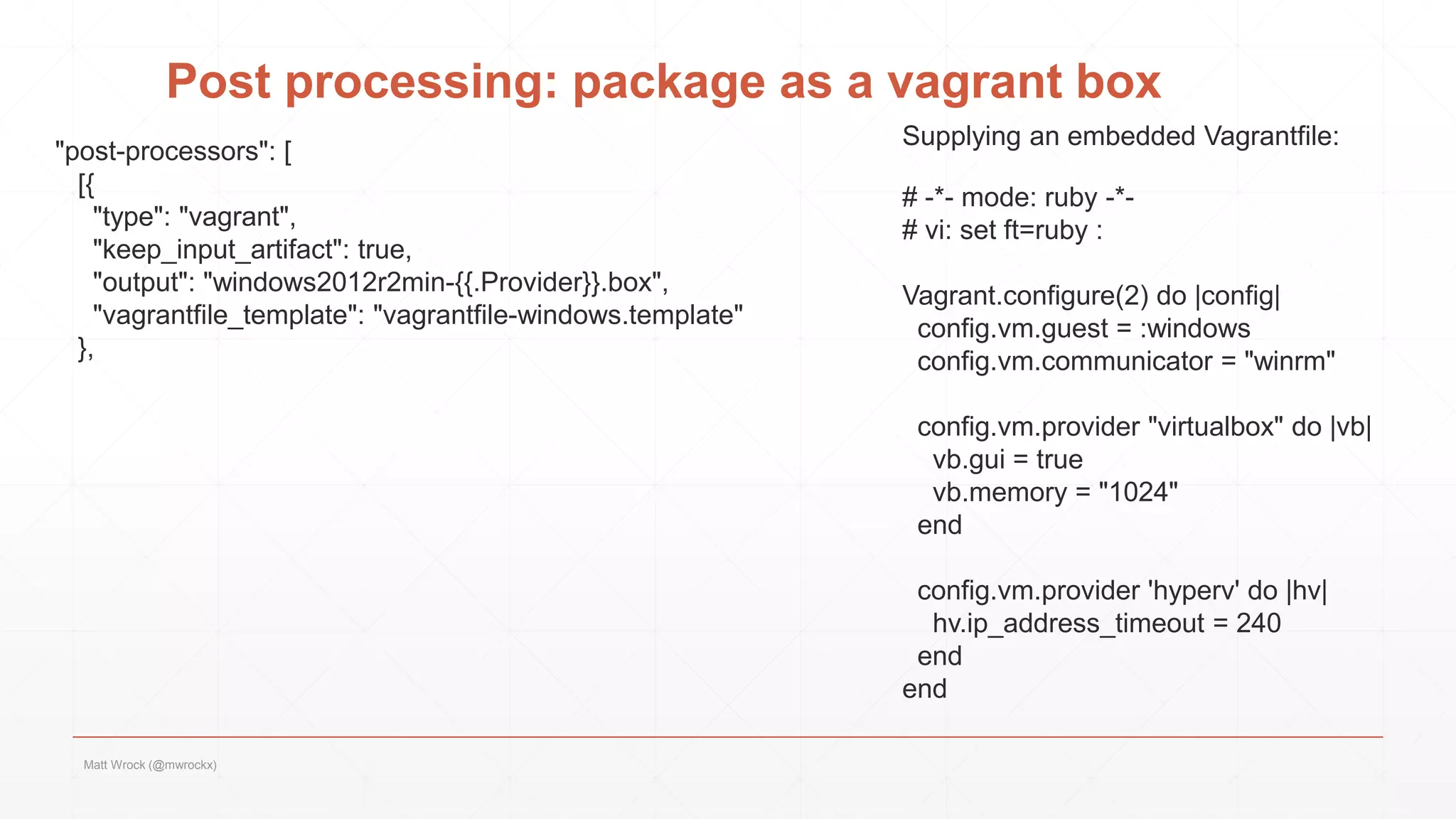 Post processing: package as a vagrant box

"post-processors": [
[{
"type": "vagrant",
"keep_input_artifact": true,
"output": "windows2012r2min-{{.Provider}}.box",
"vagrantfile_template": "vagrantfile-windows.template"
},

Supplying an embedded Vagrantfile:

# -*- mode: ruby -*-
# vi: set ft=ruby :

Vagrant.configure(2) do |config|
config.vm.guest = :windows
config.vm.communicator = "winrm"

config.vm.provider "virtualbox" do |vb|
vb.gui = true
vb.memory = "1024"
end

config.vm.provider 'hyperv' do |hv|
hv.ip_address_timeout = 240
end
end

Matt Wrock (@mwrockx)